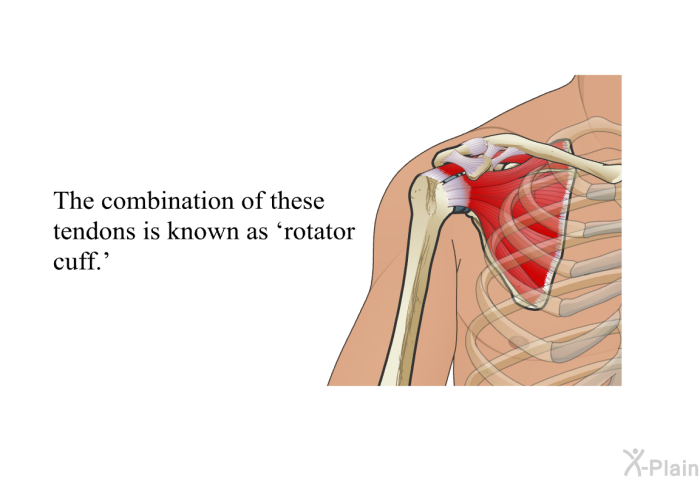 The combination of these tendons is known as ‘rotator cuff.’

X-Plain